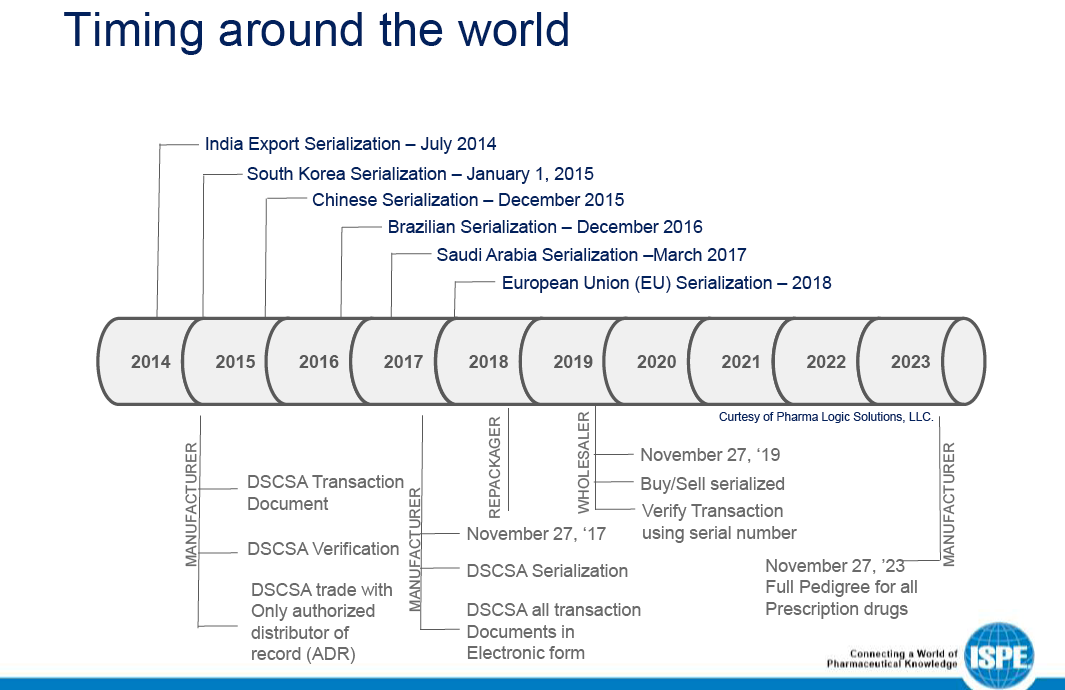 Timing around the world

India Export Serialization – July 2014
South Korea Serialization – January 1, 2015
Chinese Serialization – December 2015
Brazilian Serialization – December 2016
Saudi Arabia Serialization –March 2017
European Union (EU) Serialization – 2018

2014
2015
2016
2017
2018
2019
2020
2021
2022
2023

Curtesy of Pharma Logic Solutions, LLC.

MANUFACTURER
DSCSA Transaction Document
DSCSA Verification
DSCSA trade with Only authorized distributor of record (ADR)

MANUFACTURER
November 27, '17
DSCSA Serialization
DSCSA all transaction Documents in Electronic form

REPACKAGER

WHOLESALER
November 27, '19
Buy/Sell serialized
Verify Transaction using serial number

MANUFACTURER
November 27, '23
Full Pedigree for all Prescription drugs

Connecting a World of Pharmaceutical Knowledge
ISPE